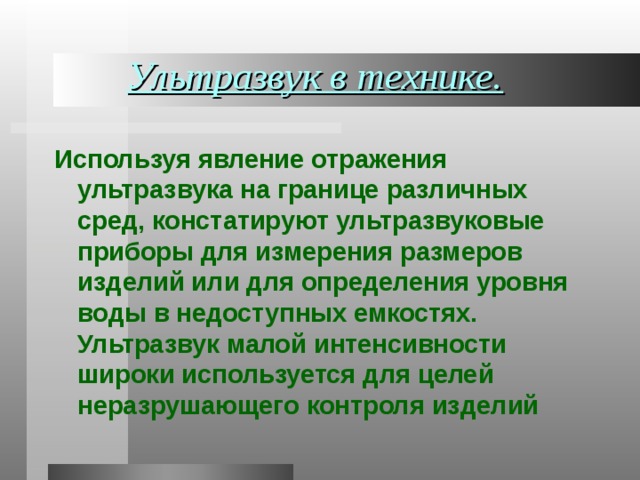 Ультразвук в технике.

Используя явление отражения ультразвука на границе различных сред, констатируют ультразвуковые приборы для измерения размеров изделий или для определения уровня воды в недоступных емкостях. Ультразвук малой интенсивности широки используется для целей неразрушающего контроля изделий